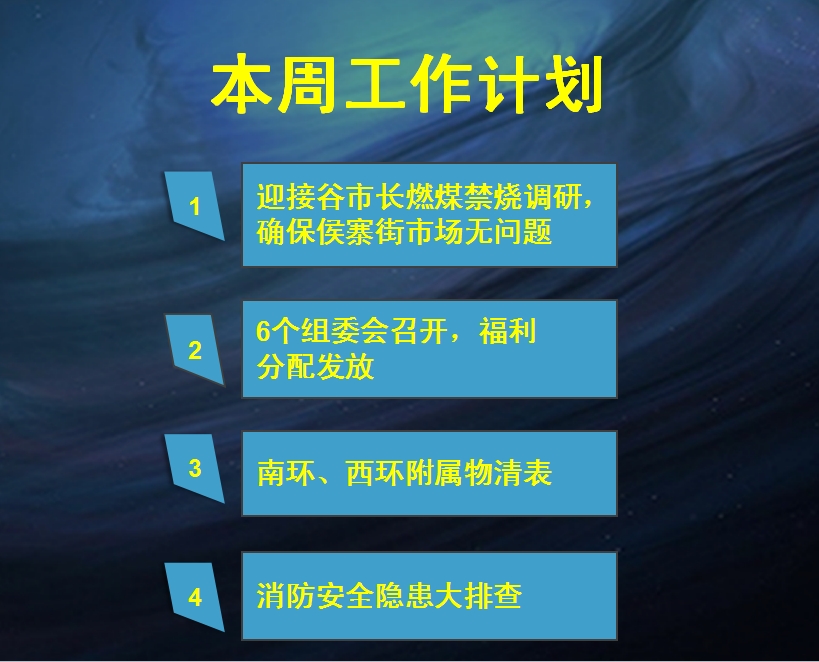 本周工作计划

1

迎接谷市长燃煤禁烧调研，确保侯寨街市场无问题

2

6个组委会召开，福利分配发放

3

南环、西环附属物清表

4

消防安全隐患大排查